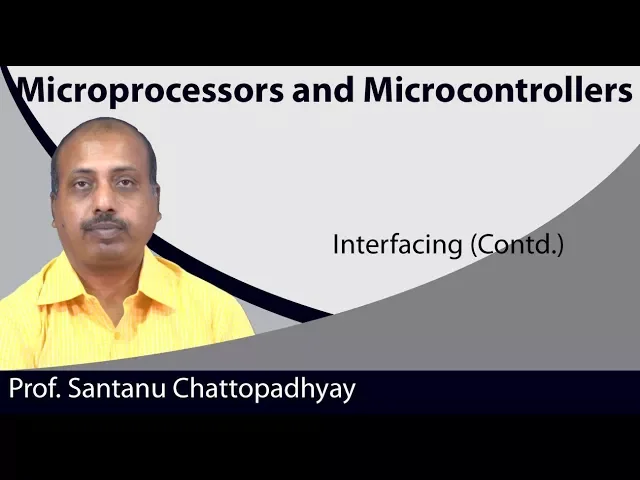 Microprocessors and Microcontrollers

Interfacing (Contd.)

Prof. Santanu Chattopadhyay